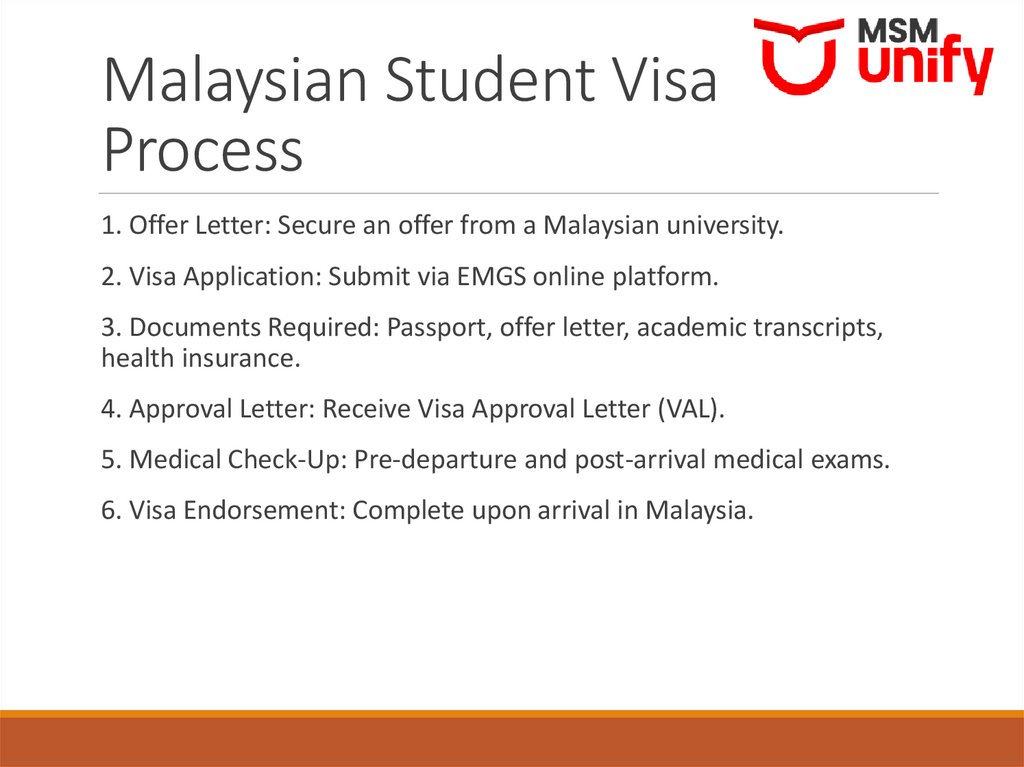 Malaysian Student Visa Process

MSM unify

1. Offer Letter: Secure an offer from a Malaysian university.

2. Visa Application: Submit via EMGS online platform.

3. Documents Required: Passport, offer letter, academic transcripts, health insurance.

4. Approval Letter: Receive Visa Approval Letter (VAL).

5. Medical Check-Up: Pre-departure and post-arrival medical exams.

6. Visa Endorsement: Complete upon arrival in Malaysia.